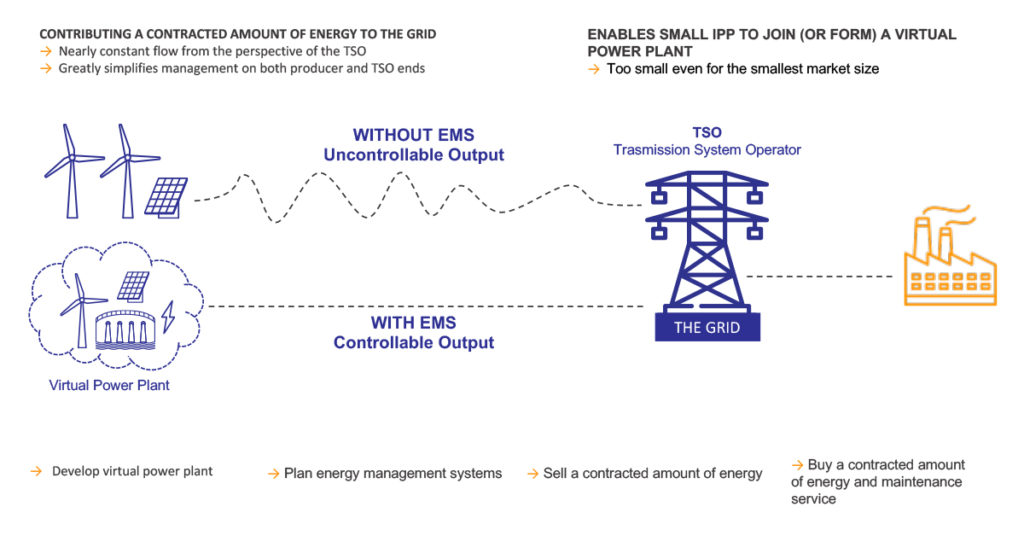 CONTRIBUTING A CONTRACTED AMOUNT OF ENERGY TO THE GRID
→ Nearly constant flow from the perspective of the TSO
→ Greatly simplifies management on both producer and TSO ends

ENABLES SMALL IPP TO JOIN (OR FORM) A VIRTUAL POWER PLANT
→ Too small even for the smallest market size

WITHOUT EMS
Uncontrollable Output

TSO
Trasmission System Operator

THE GRID

WITH EMS
Controllable Output

Virtual Power Plant

→ Develop virtual power plant

→ Plan energy management systems

→ Sell a contracted amount of energy

→ Buy a contracted amount of energy and maintenance service